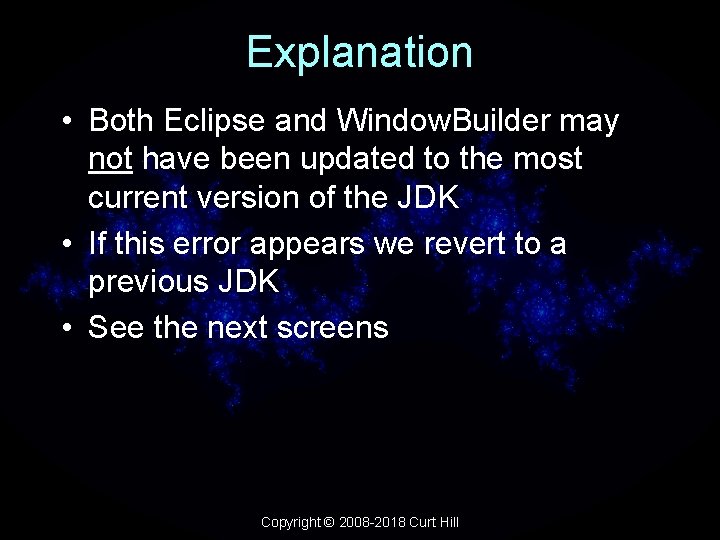 Explanation

• Both Eclipse and WindowBuilder may not have been updated to the most current version of the JDK
• If this error appears we revert to a previous JDK
• See the next screens

Copyright © 2008-2018 Curt Hill